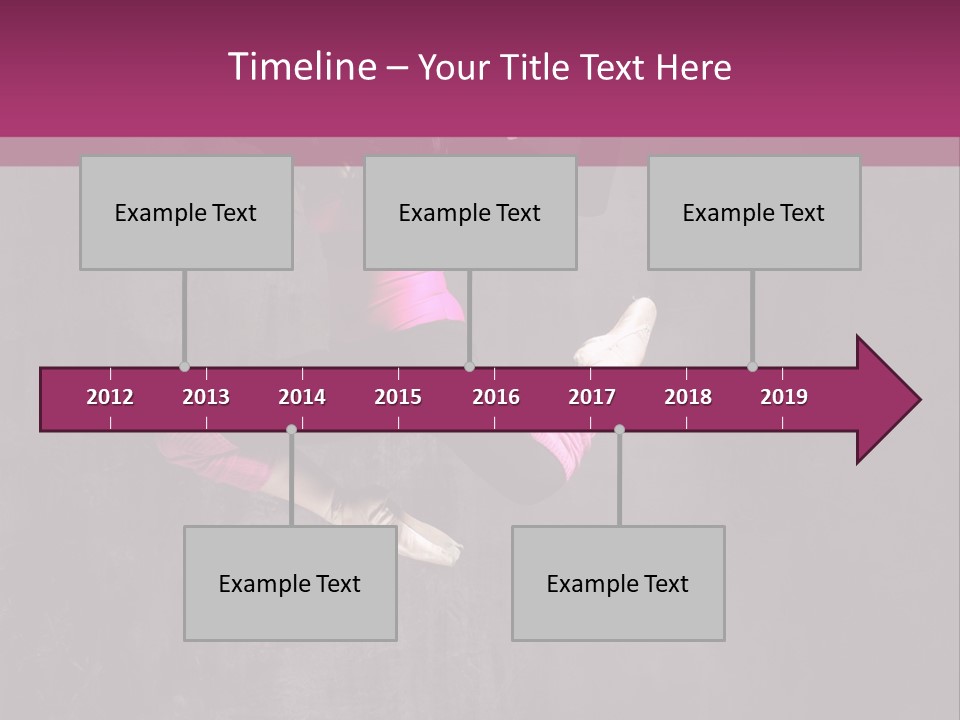 Timeline – Your Title Text Here

Example Text

Example Text

Example Text

2012 2013 2014 2015 2016 2017 2018 2019

Example Text

Example Text